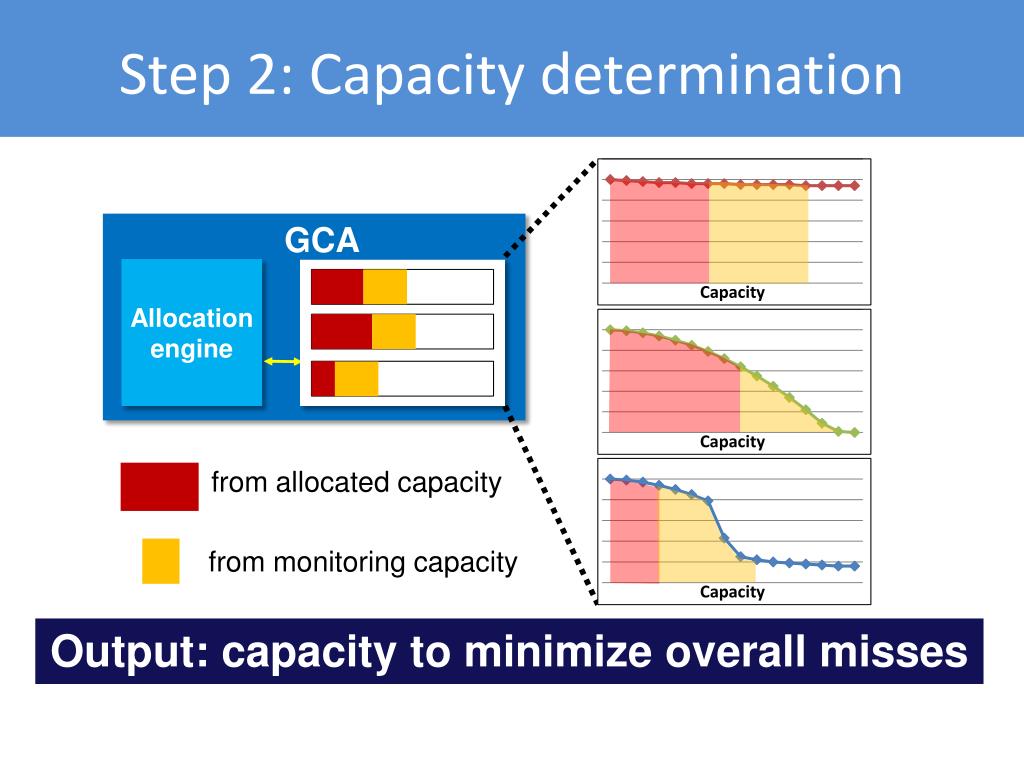 Step 2: Capacity determination

GCA

Allocation engine

Capacity

Capacity

Capacity

from allocated capacity

from monitoring capacity

Output: capacity to minimize overall misses